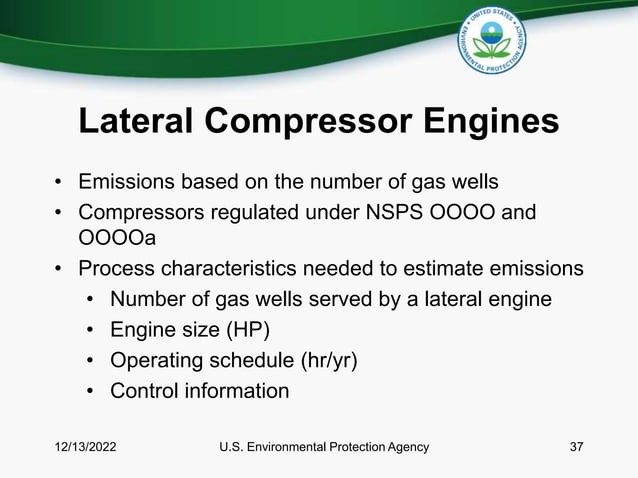 UNITED STATES ENVIRONMENTAL PROTECTION AGENCY

Lateral Compressor Engines

• Emissions based on the number of gas wells
• Compressors regulated under NSPS OOOO and OOOOa
• Process characteristics needed to estimate emissions
  • Number of gas wells served by a lateral engine
  • Engine size (HP)
  • Operating schedule (hr/yr)
  • Control information

12/13/2022 U.S. Environmental Protection Agency 37